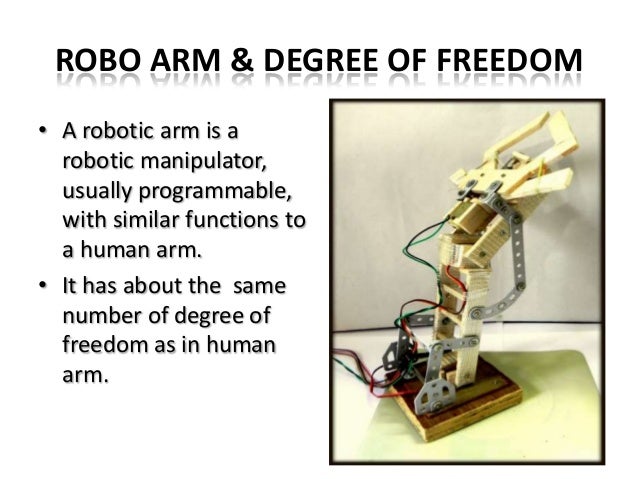 ROBO ARM & DEGREE OF FREEDOM

• A robotic arm is a robotic manipulator, usually programmable, with similar functions to a human arm.

• It has about the  same number of degree of freedom as in human arm.